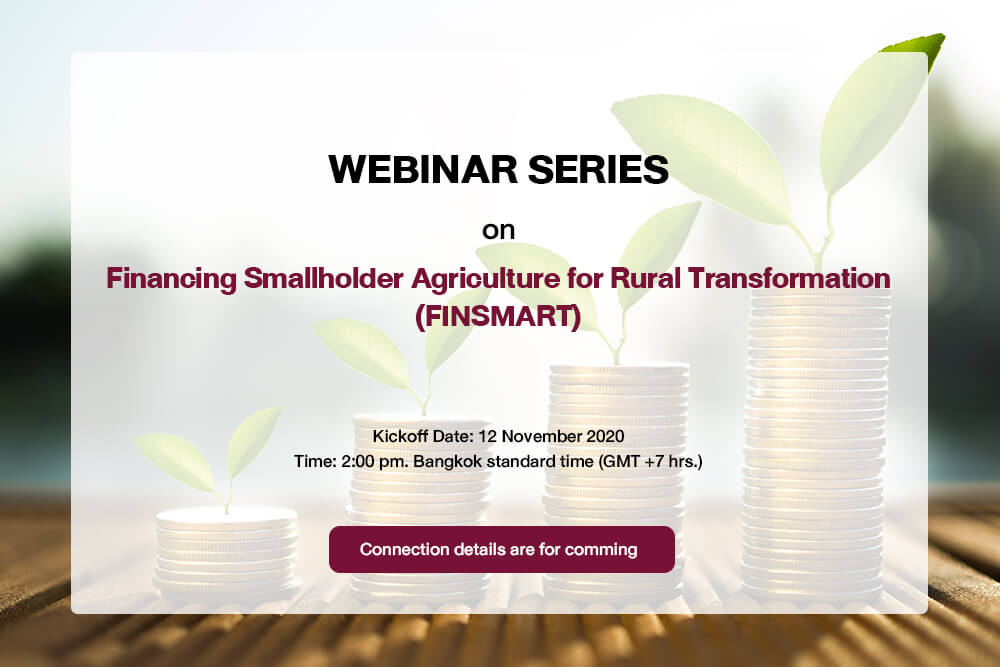 WEBINAR SERIES

on

Financing Smallholder Agriculture for Rural Transformation (FINSMART)

Kickoff Date: 12 November 2020
Time: 2:00 pm. Bangkok standard time (GMT +7 hrs.)

Connection details are for comming